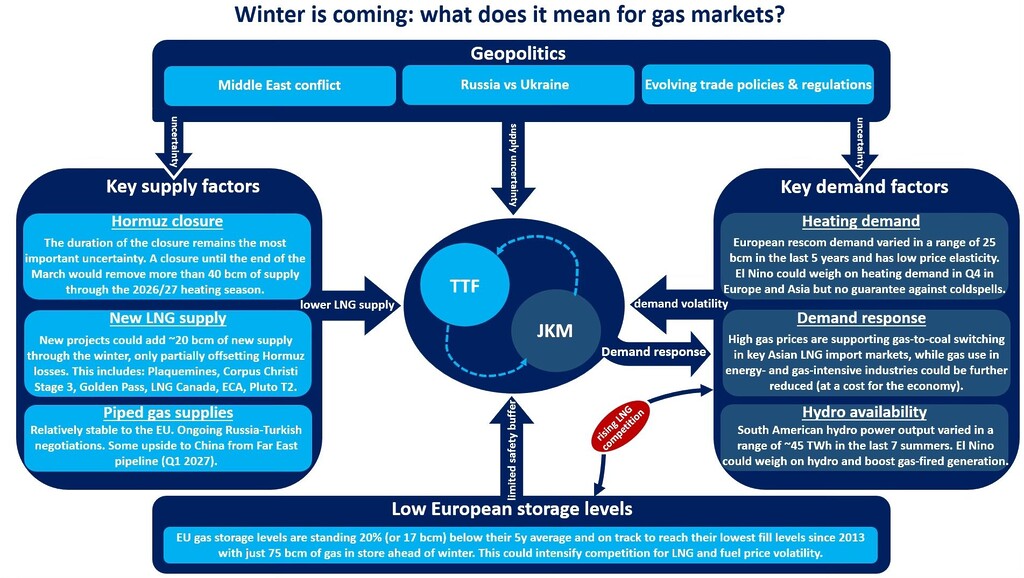 Winter is coming: what does it mean for gas markets?

Geopolitics

Middle East conflict

Russia vs Ukraine

Evolving trade policies & regulations

uncertainty

supply uncertainty

uncertainty

Key supply factors

Hormuz closure

The duration of the closure remains the most important uncertainty. A closure until the end of the March would remove more than 40 bcm of supply through the 2026/27 heating season.

New LNG supply

New projects could add ~20 bcm of new supply through the winter, only partially offsetting Hormuz losses. This includes: Plaquemines, Corpus Christi Stage 3, Golden Pass, LNG Canada, ECA, Pluto T2.

Piped gas supplies

Relatively stable to the EU. Ongoing Russia-Turkish negotiations. Some upside to China from Far East pipeline (Q1 2027).

lower LNG supply

TTF

JKM

demand volatility

Demand response

rising LNG competition

limited safety buffer

Key demand factors

Heating demand

European rescom demand varied in a range of 25 bcm in the last 5 years and has low price elasticity. El Nino could weigh on heating demand in Q4 in Europe and Asia but no guarantee against coldspells.

Demand response

High gas prices are supporting gas-to-coal switching in key Asian LNG import markets, while gas use in energy- and gas-intensive industries could be further reduced (at a cost for the economy).

Hydro availability

South American hydro power output varied in a range of ~45 TWh in the last 7 summers. El Nino could weigh on hydro and boost gas-fired generation.

Low European storage levels

EU gas storage levels are standing 20% (or 17 bcm) below their 5y average and on track to reach their lowest fill levels since 2013 with just 75 bcm of gas in store ahead of winter. This could intensify competition for LNG and fuel price volatility.